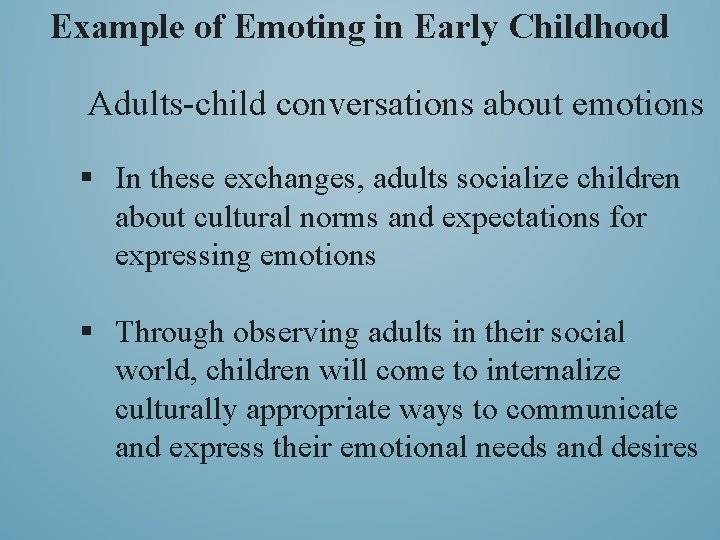 Example of Emoting in Early Childhood

Adults-child conversations about emotions

▪ In these exchanges, adults socialize children about cultural norms and expectations for expressing emotions

▪ Through observing adults in their social world, children will come to internalize culturally appropriate ways to communicate and express their emotional needs and desires